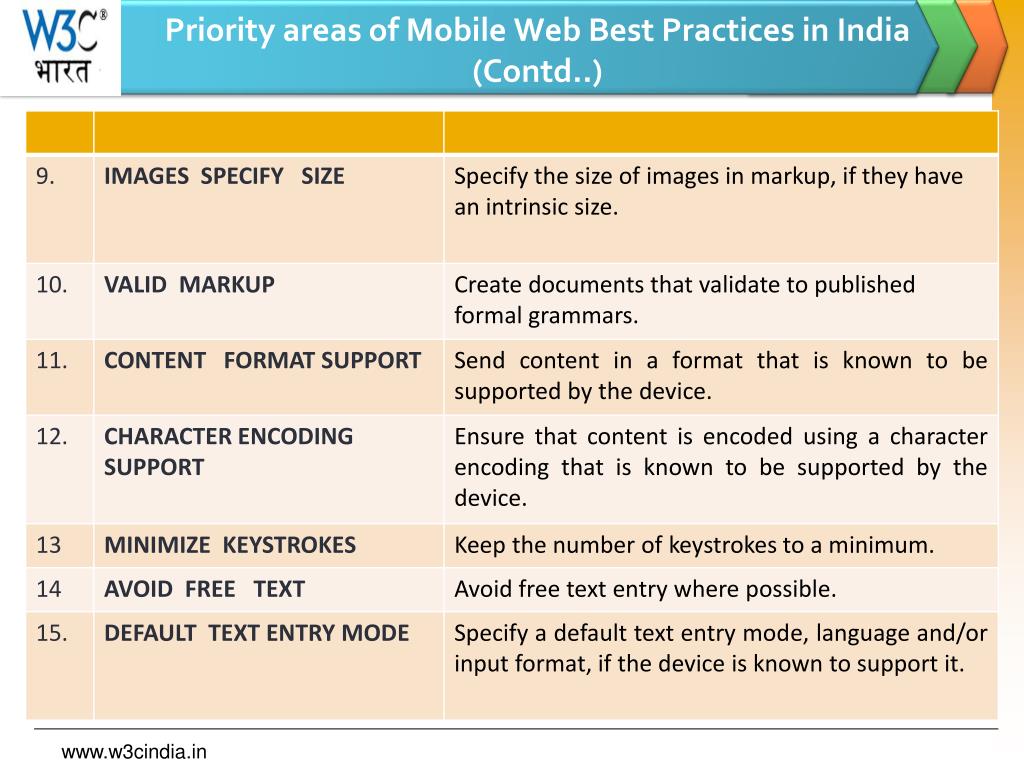 W3C®
भारत

Priority areas of Mobile Web Best Practices in India (Contd..)

| | | |
|---|---|---|
| 9. | IMAGES SPECIFY SIZE | Specify the size of images in markup, if they have an intrinsic size. |
| 10. | VALID MARKUP | Create documents that validate to published formal grammars. |
| 11. | CONTENT FORMAT SUPPORT | Send content in a format that is known to be supported by the device. |
| 12. | CHARACTER ENCODING SUPPORT | Ensure that content is encoded using a character encoding that is known to be supported by the device. |
| 13 | MINIMIZE KEYSTROKES | Keep the number of keystrokes to a minimum. |
| 14 | AVOID FREE TEXT | Avoid free text entry where possible. |
| 15. | DEFAULT TEXT ENTRY MODE | Specify a default text entry mode, language and/or input format, if the device is known to support it. |

www.w3cindia.in